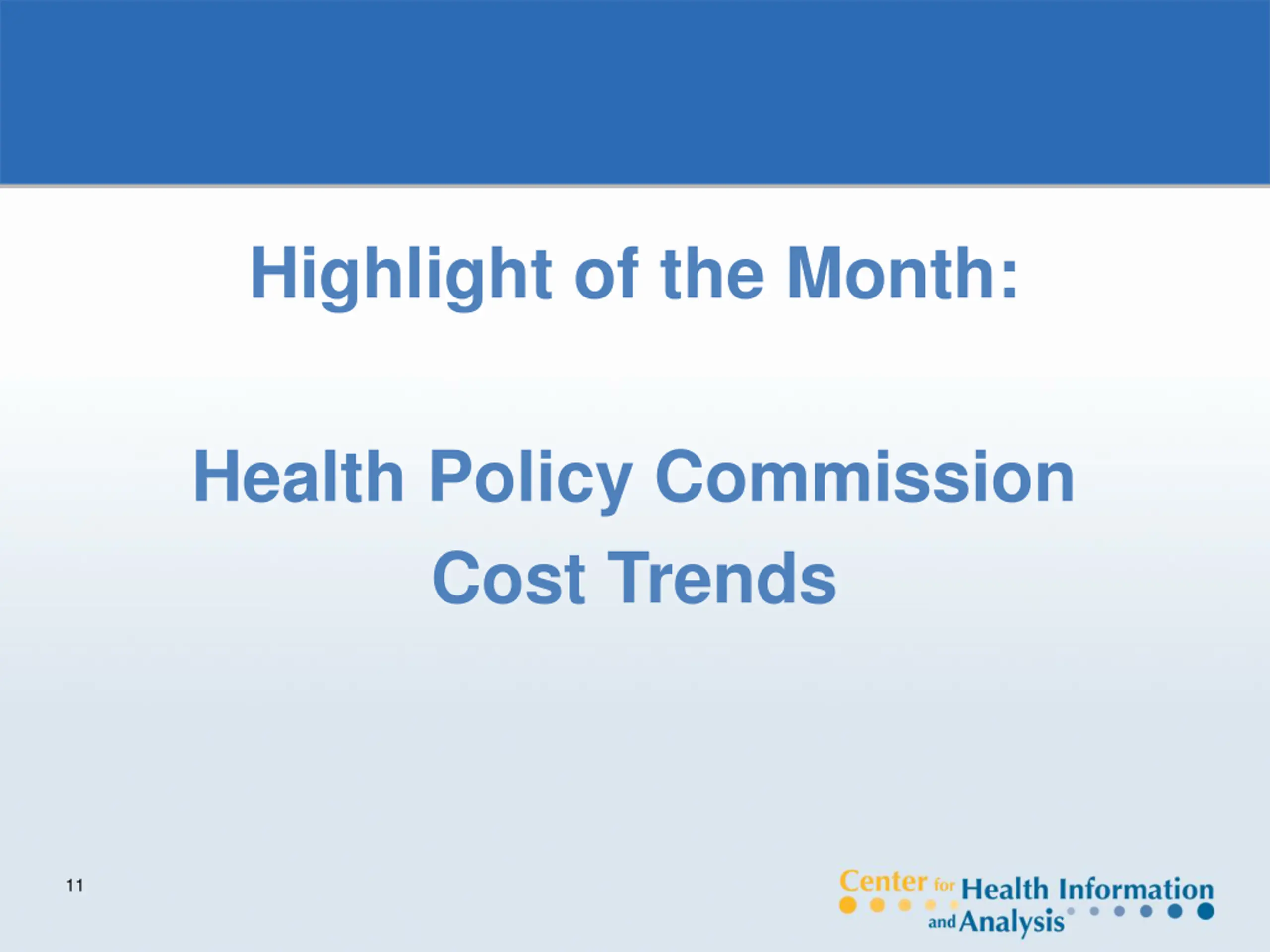 Highlight of the Month:

Health Policy Commission Cost Trends

11

Center for Health Information and Analysis